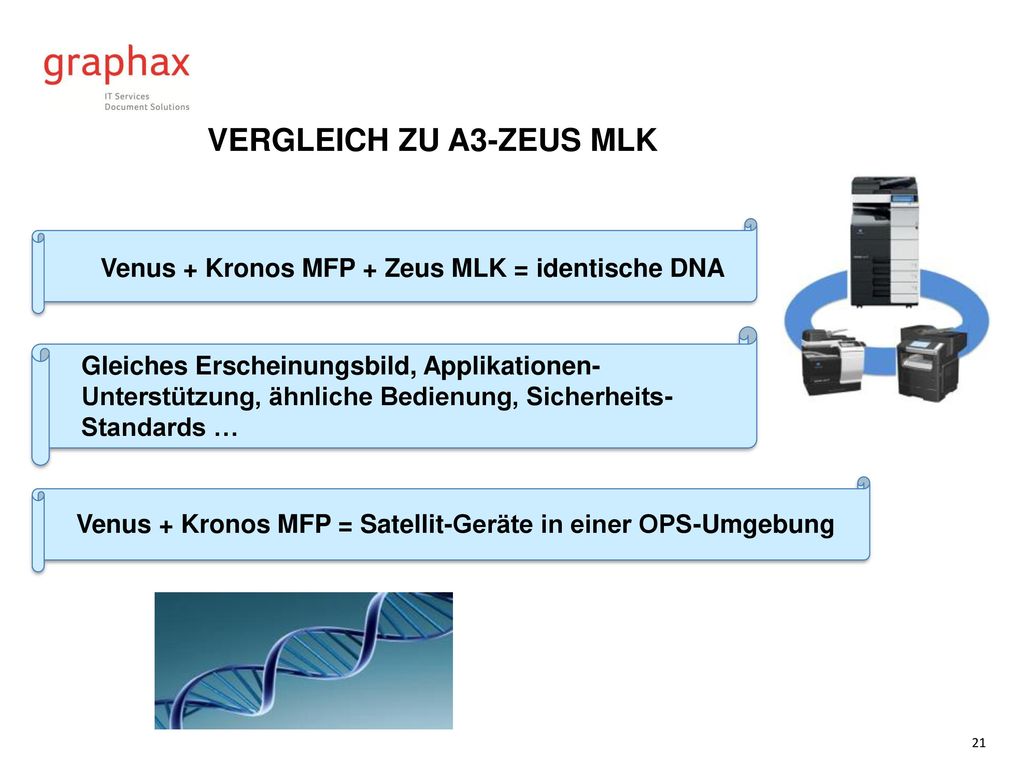 graphax
IT Services
Document Solutions

VERGLEICH ZU A3-ZEUS MLK

Venus + Kronos MFP + Zeus MLK = identische DNA

Gleiches Erscheinungsbild, Applikationen-Unterstützung, ähnliche Bedienung, Sicherheits-Standards …

Venus + Kronos MFP = Satellit-Geräte in einer OPS-Umgebung

21